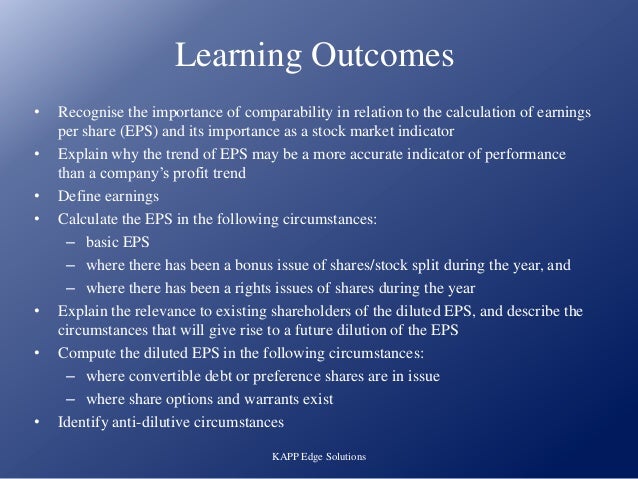 Learning Outcomes

• Recognise the importance of comparability in relation to the calculation of earnings per share (EPS) and its importance as a stock market indicator
• Explain why the trend of EPS may be a more accurate indicator of performance than a company's profit trend
• Define earnings
• Calculate the EPS in the following circumstances:
– basic EPS
– where there has been a bonus issue of shares/stock split during the year, and
– where there has been a rights issues of shares during the year
• Explain the relevance to existing shareholders of the diluted EPS, and describe the circumstances that will give rise to a future dilution of the EPS
• Compute the diluted EPS in the following circumstances:
– where convertible debt or preference shares are in issue
– where share options and warrants exist
• Identify anti-dilutive circumstances

KAPP Edge Solutions